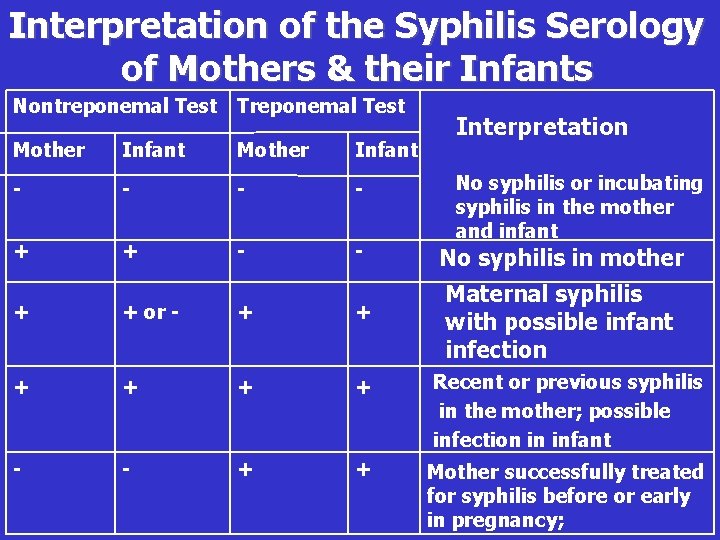 Interpretation of the Syphilis Serology of Mothers & their Infants

| Nontreponemal Test | | Treponemal Test | | Interpretation |
|---|---|---|---|---|
| Mother | Infant | Mother | Infant | |
| - | - | - | - | No syphilis or incubating syphilis in the mother and infant |
| + | + | - | - | No syphilis in mother |
| + | + or - | + | + | Maternal syphilis with possible infant infection |
| + | + | + | + | Recent or previous syphilis in the mother; possible infection in infant |
| - | - | + | + | Mother successfully treated for syphilis before or early in pregnancy; |